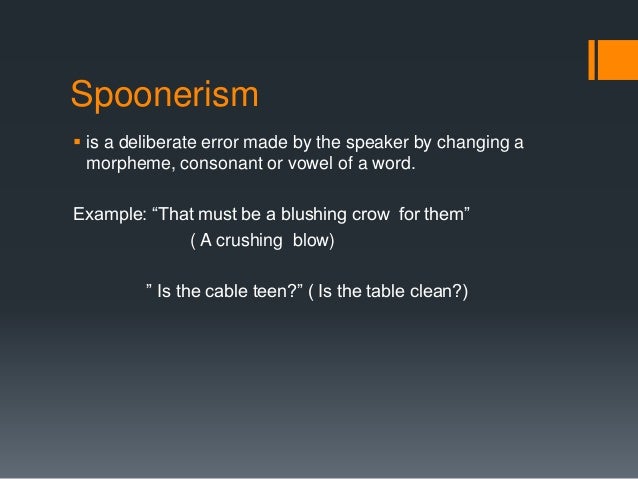 Spoonerism

▪ is a deliberate error made by the speaker by changing a morpheme, consonant or vowel of a word.

Example: “That must be a blushing crow for them”
( A crushing blow)

” Is the cable teen?” ( Is the table clean?)